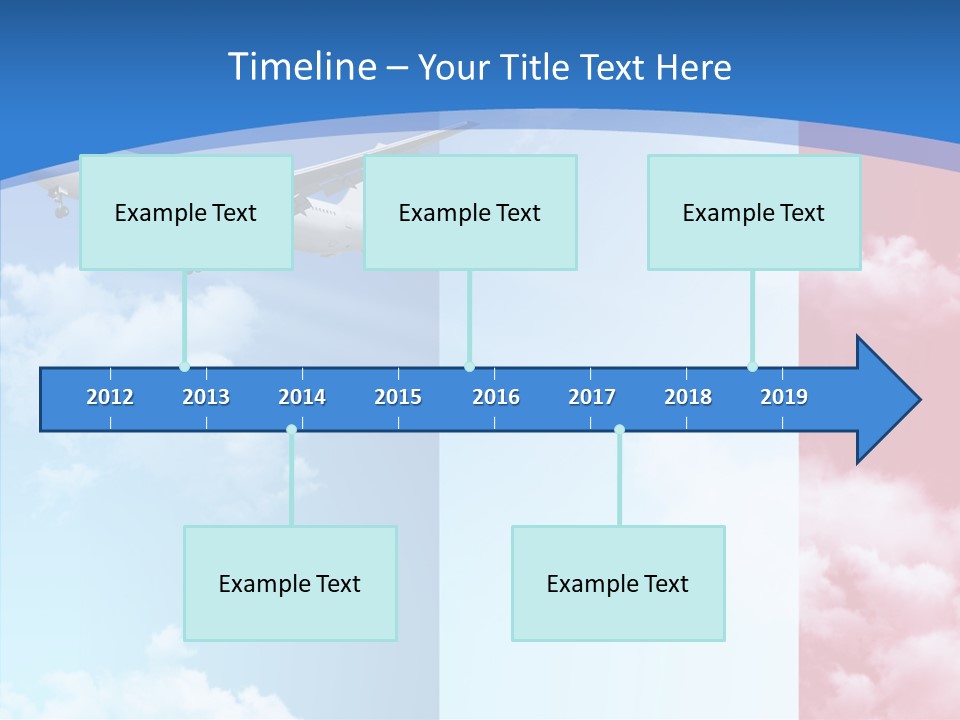 Timeline – Your Title Text Here

Example Text

Example Text

Example Text

2012 2013 2014 2015 2016 2017 2018 2019

Example Text

Example Text